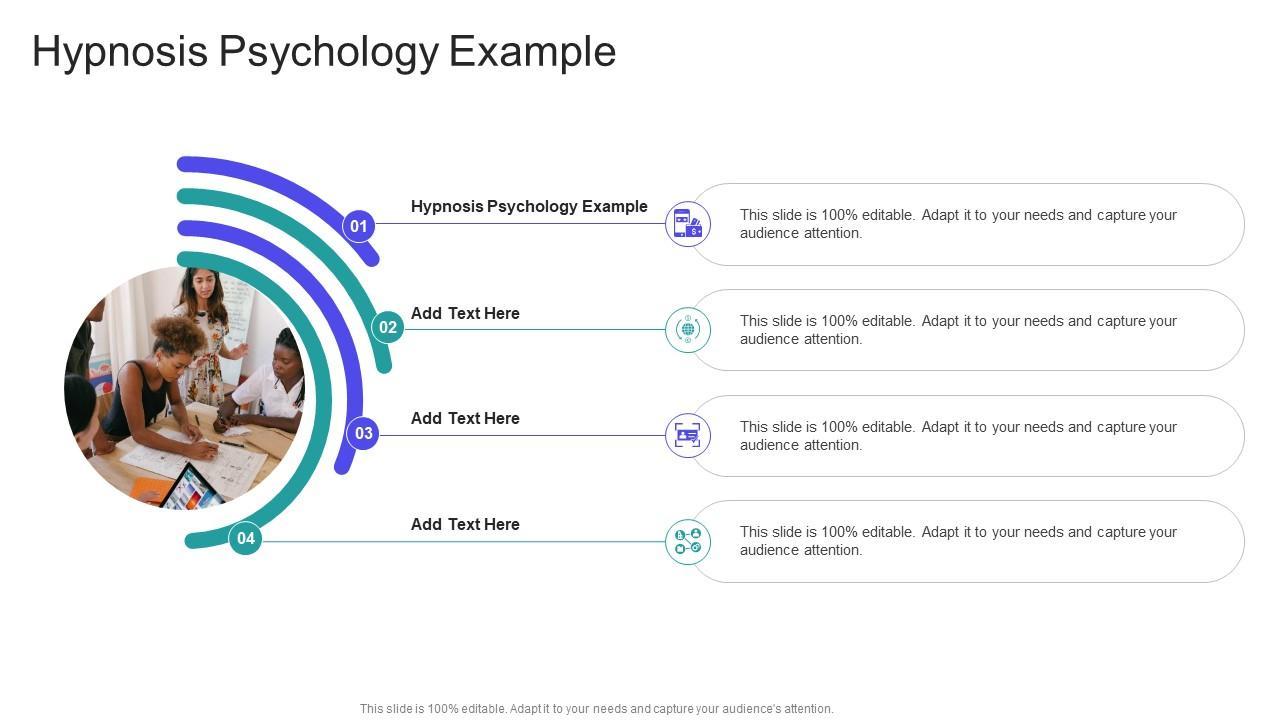 Hypnosis Psychology Example

01

Hypnosis Psychology Example

This slide is 100% editable. Adapt it to your needs and capture your audience attention.

02

Add Text Here

This slide is 100% editable. Adapt it to your needs and capture your audience attention.

03

Add Text Here

This slide is 100% editable. Adapt it to your needs and capture your audience attention.

04

Add Text Here

This slide is 100% editable. Adapt it to your needs and capture your audience attention.

This slide is 100% editable. Adapt it to your needs and capture your audience's attention.